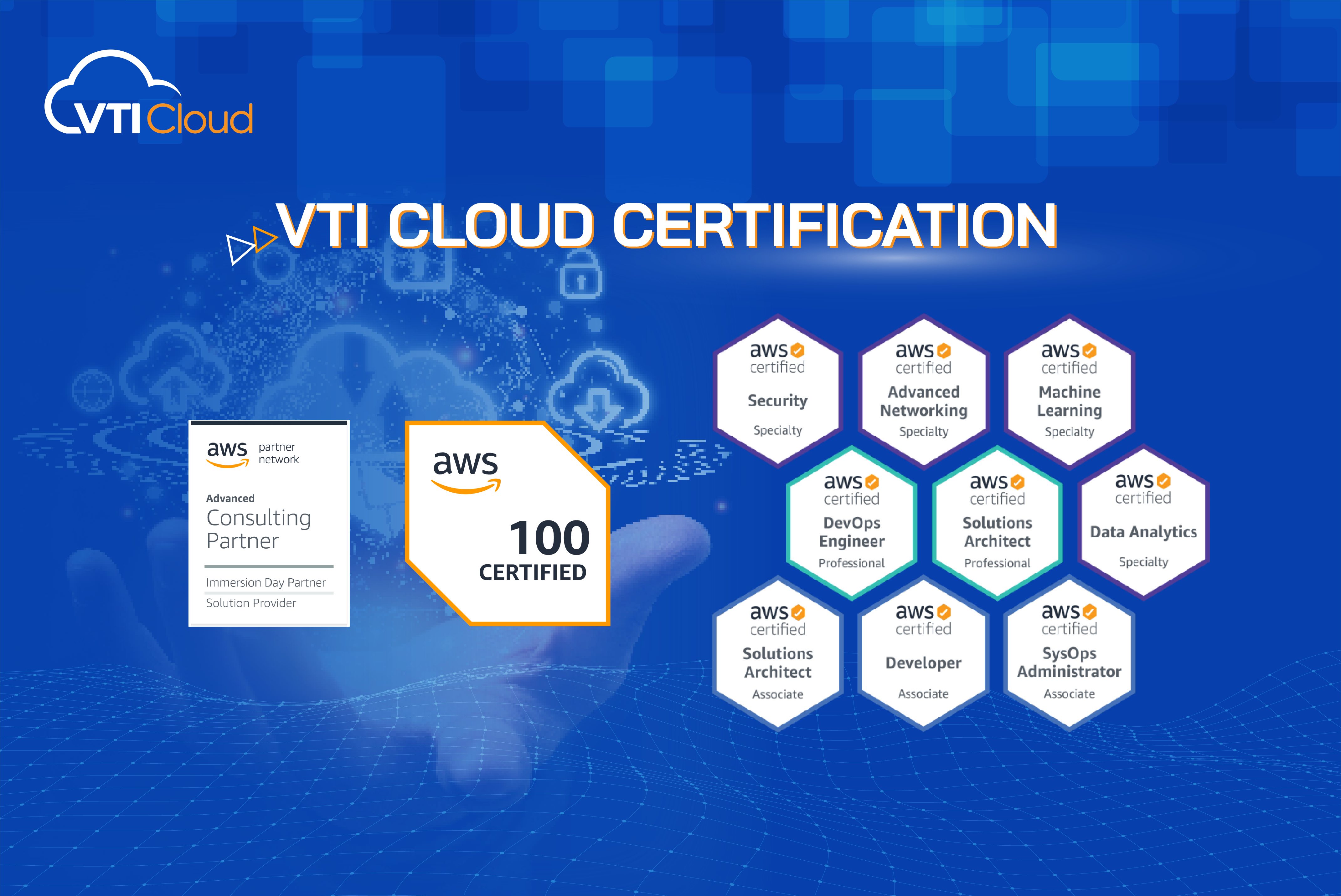 VTI Cloud

VTI CLOUD CERTIFICATION

aws partner network

Advanced
Consulting Partner

Immersion Day Partner
Solution Provider

aws
100
CERTIFIED

aws certified
Security
Specialty

aws certified
Advanced Networking
Specialty

aws certified
Machine Learning
Specialty

aws certified
DevOps Engineer
Professional

aws certified
Solutions Architect
Professional

aws certified
Data Analytics
Specialty

aws certified
Solutions Architect
Associate

aws certified
Developer
Associate

aws certified
SysOps Administrator
Associate